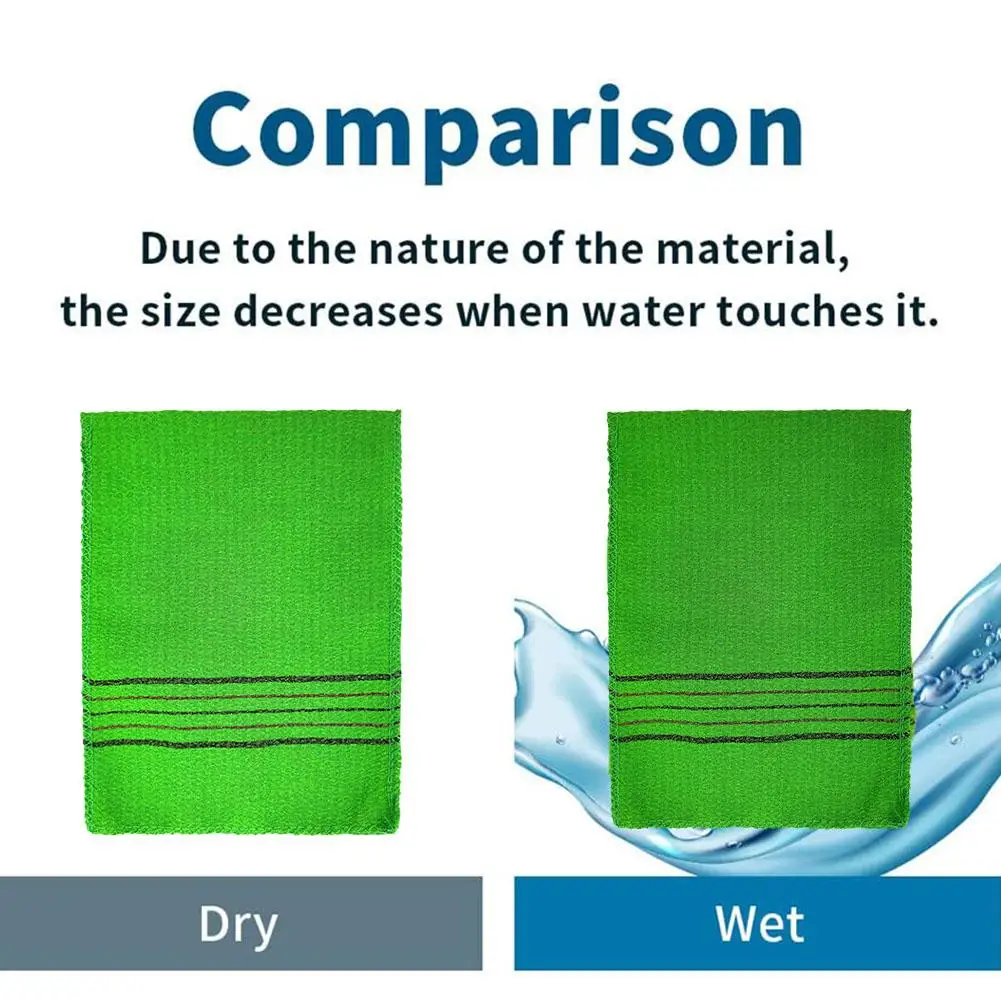 Comparison

Due to the nature of the material, the size decreases when water touches it.

Dry

Wet